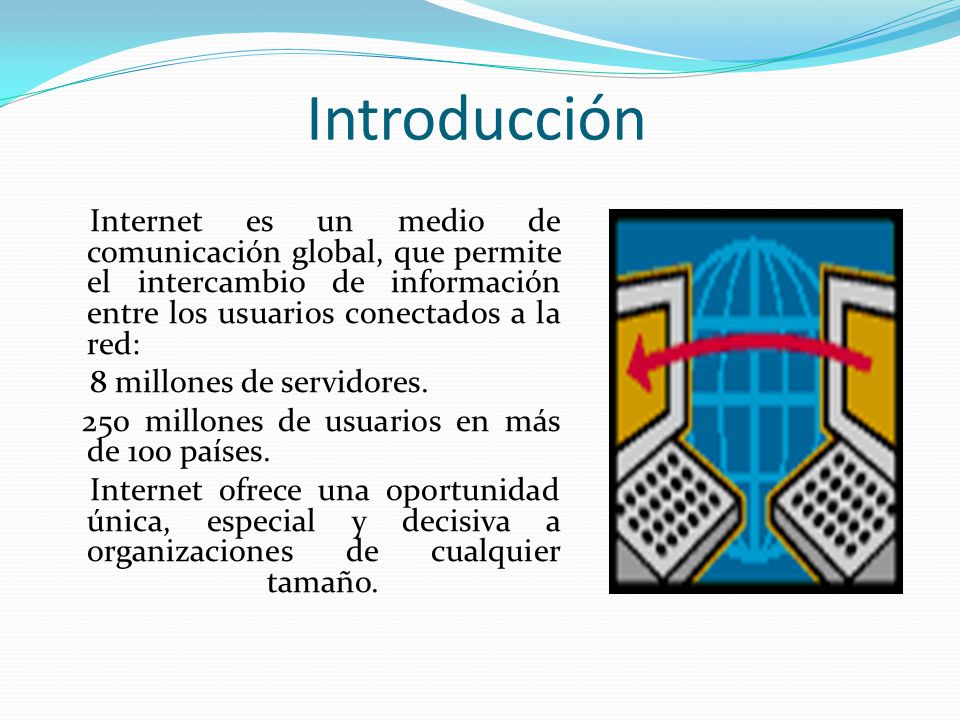 Introducción

Internet es un medio de comunicación global, que permite el intercambio de información entre los usuarios conectados a la red:

8 millones de servidores.

250 millones de usuarios en más de 100 países.

Internet ofrece una oportunidad única, especial y decisiva a organizaciones de cualquier tamaño.